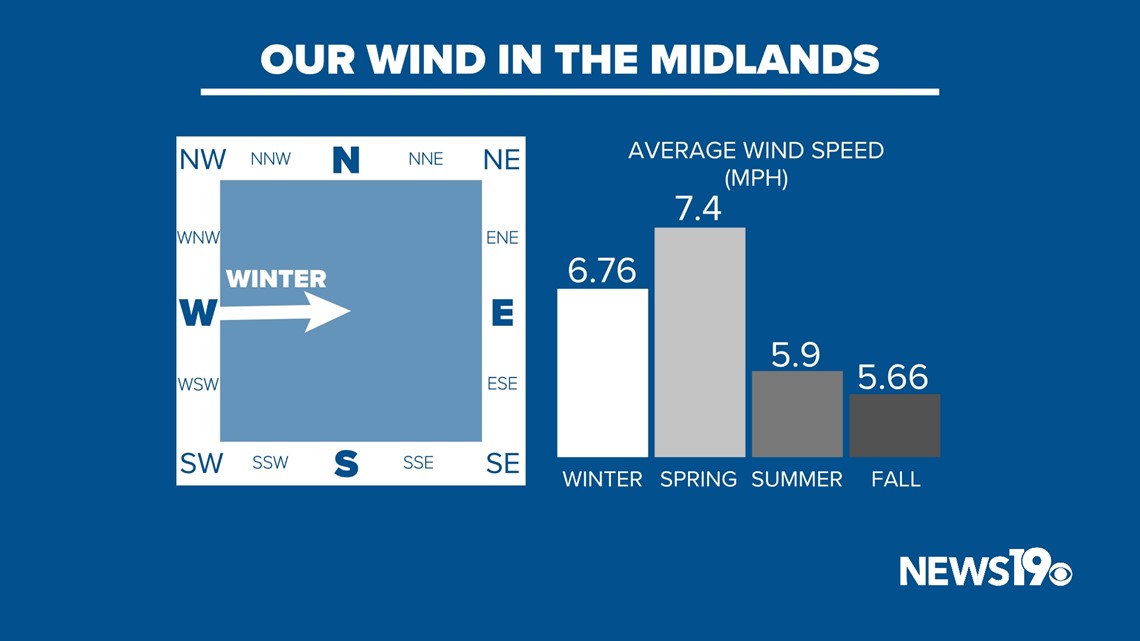 OUR WIND IN THE MIDLANDS

NW NNW N NNE NE
WNW ENE
WINTER
W E
WSW ESE
SW SSW S SSE SE

AVERAGE WIND SPEED (MPH)

6.76 7.4 5.9 5.66

WINTER SPRING SUMMER FALL

NEWS19